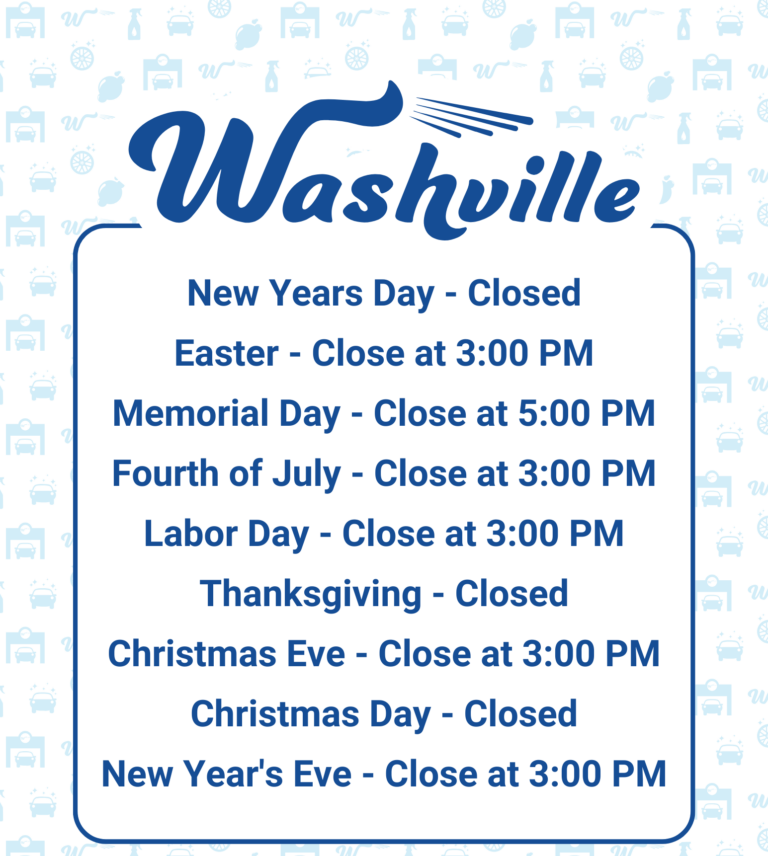 Washville

New Years Day - Closed

Easter - Close at 3:00 PM

Memorial Day - Close at 5:00 PM

Fourth of July - Close at 3:00 PM

Labor Day - Close at 3:00 PM

Thanksgiving - Closed

Christmas Eve - Close at 3:00 PM

Christmas Day - Closed

New Year's Eve - Close at 3:00 PM